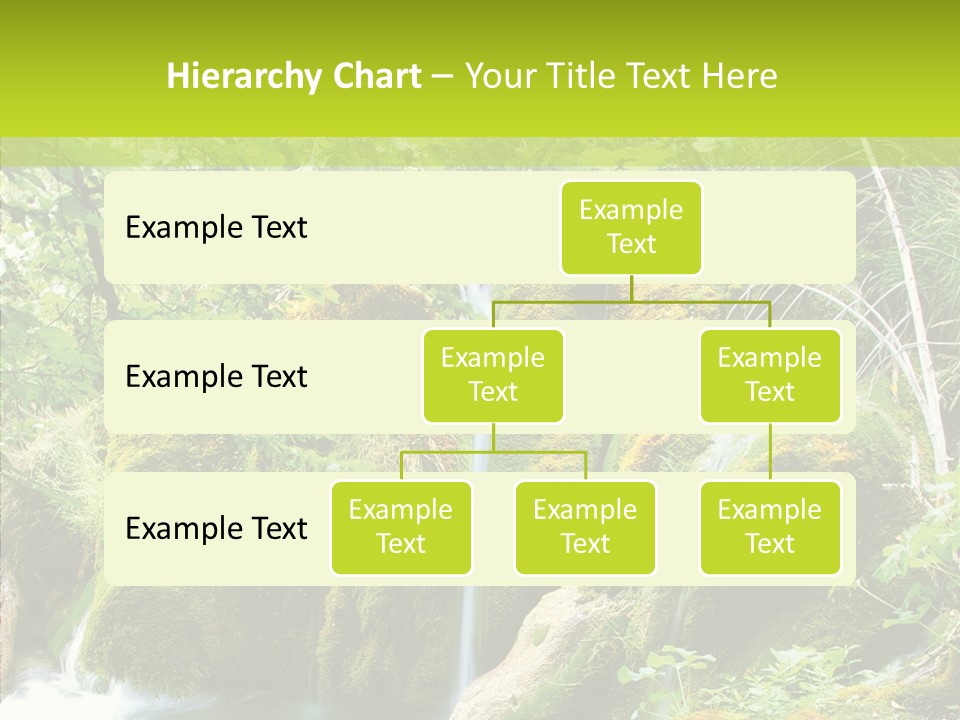 Hierarchy Chart – Your Title Text Here

Example Text

Example Text

Example Text

Example Text

Example Text

Example Text

Example Text

Example Text

Example Text